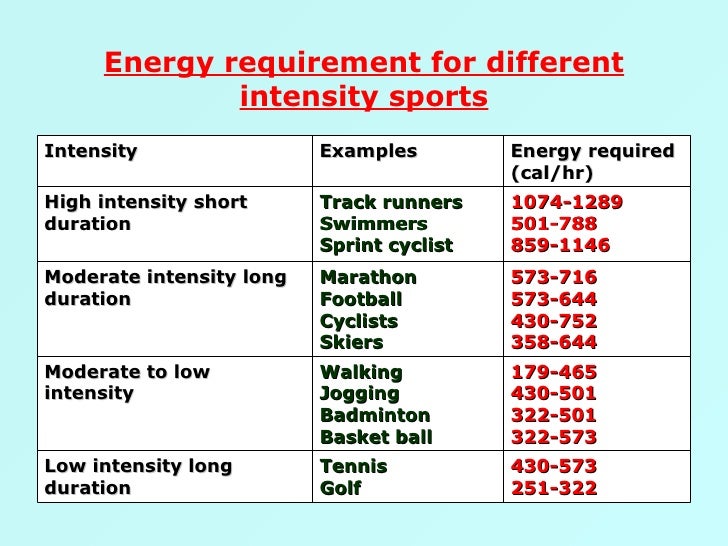 Energy requirement for different intensity sports

| Intensity | Examples | Energy required (cal/hr) |
|---|---|---|
| High intensity short duration | Track runners<br>Swimmers<br>Sprint cyclist | 1074-1289<br>501-788<br>859-1146 |
| Moderate intensity long duration | Marathon<br>Football<br>Cyclists<br>Skiers | 573-716<br>573-644<br>430-752<br>358-644 |
| Moderate to low intensity | Walking<br>Jogging<br>Badminton<br>Basket ball | 179-465<br>430-501<br>322-501<br>322-573 |
| Low intensity long duration | Tennis<br>Golf | 430-573<br>251-322 |